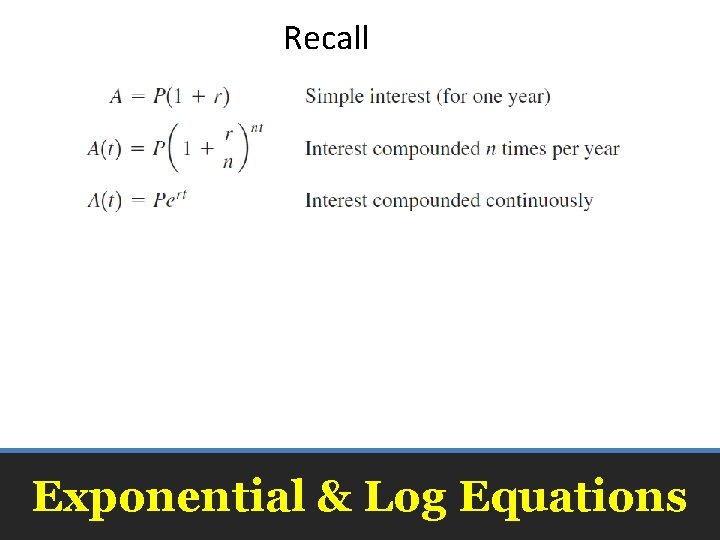 Recall

$A = P(1 + r)$ Simple interest (for one year)

$A(t) = P\left(1 + \frac{r}{n}\right)^{nt}$ Interest compounded $n$ times per year

$A(t) = Pe^{rt}$ Interest compounded continuously

Exponential & Log Equations